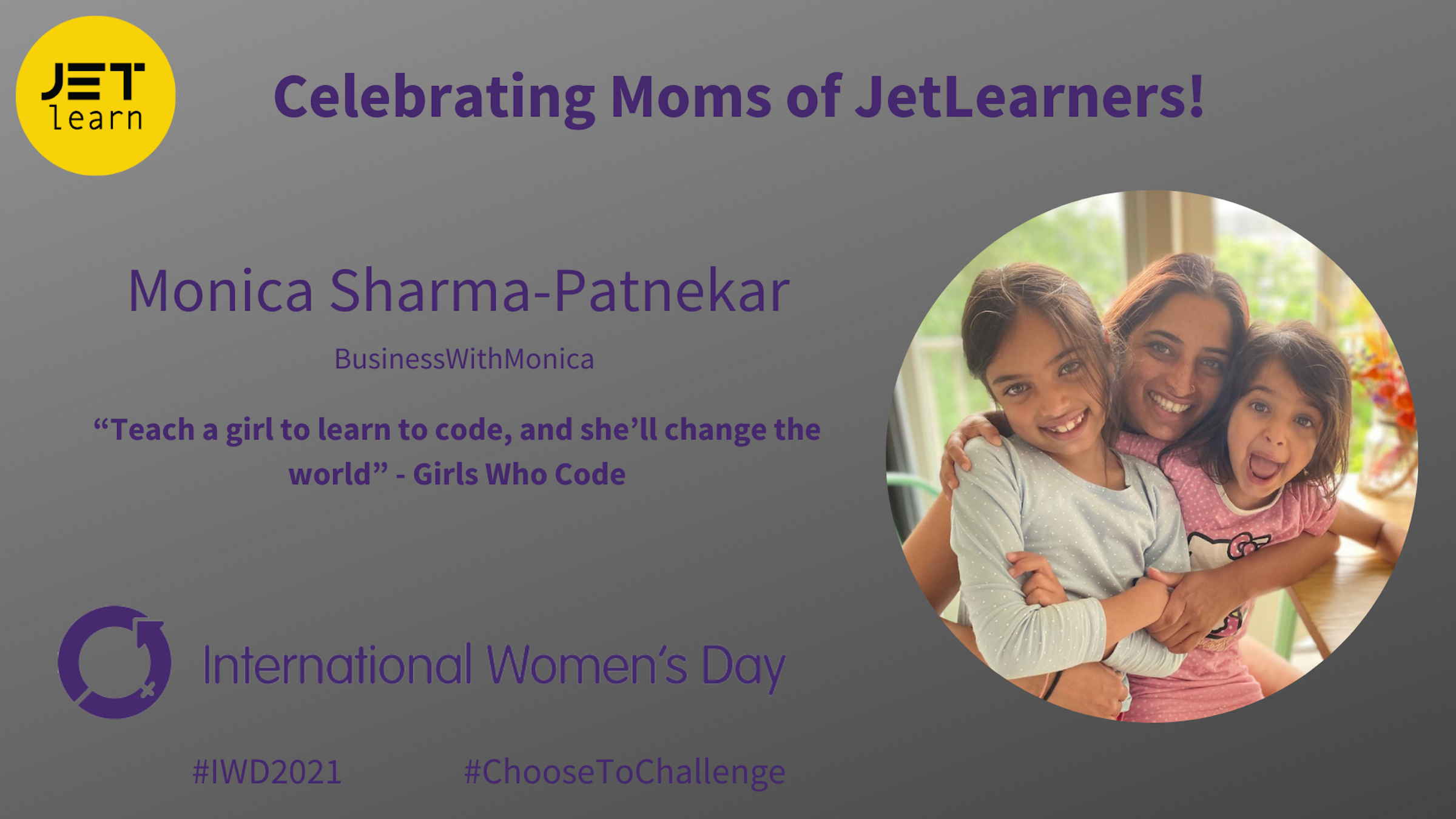 JET learn

Celebrating Moms of JetLearners!

Monica Sharma-Patnekar

BusinessWithMonica

“Teach a girl to learn to code, and she’ll change the world” - Girls Who Code

International Women’s Day

#IWD2021 #ChooseToChallenge